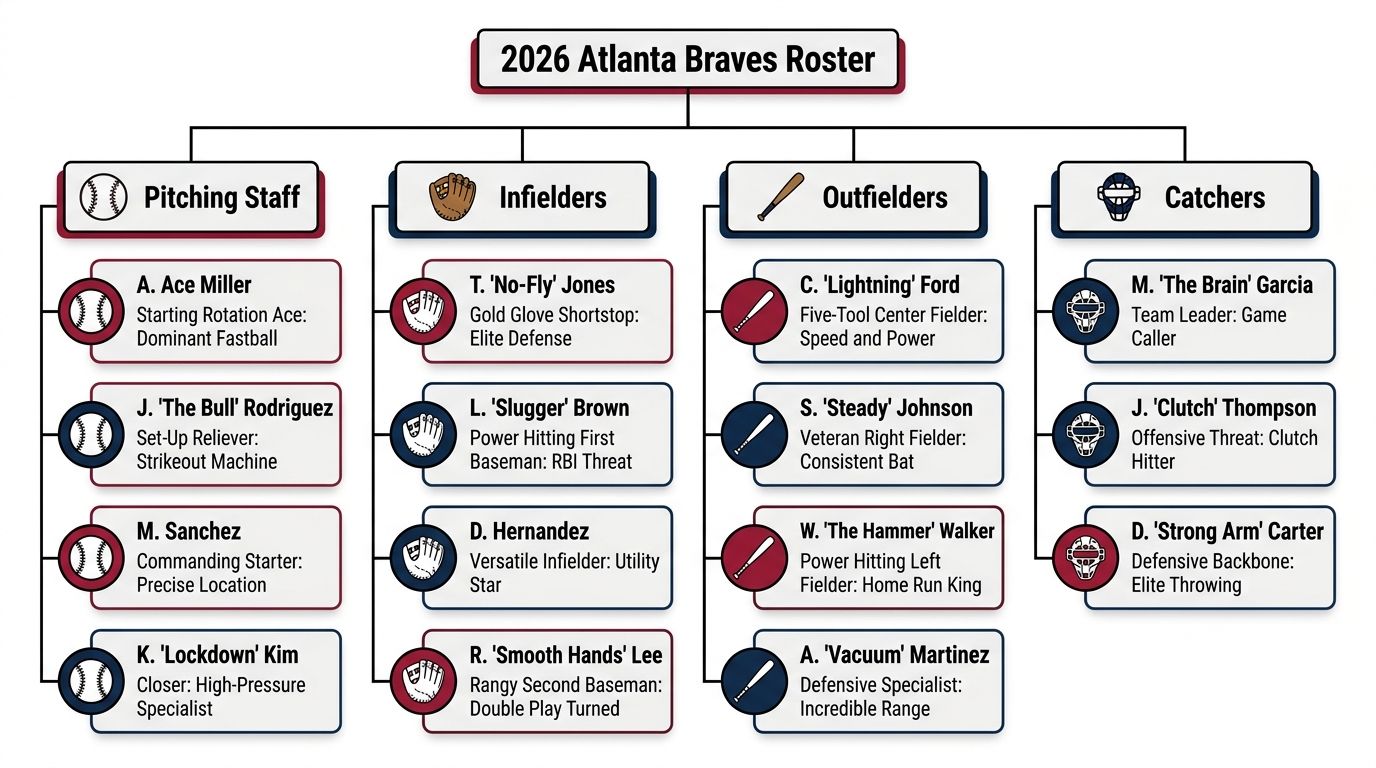 2026 Atlanta Braves Roster

Pitching Staff

A. Ace Miller
Starting Rotation Ace: Dominant Fastball

J. 'The Bull' Rodriguez
Set-Up Reliever: Strikeout Machine

M. Sanchez
Commanding Starter: Precise Location

K. 'Lockdown' Kim
Closer: High-Pressure Specialist

Infielders

T. 'No-Fly' Jones
Gold Glove Shortstop: Elite Defense

L. 'Slugger' Brown
Power Hitting First Baseman: RBI Threat

D. Hernandez
Versatile Infielder: Utility Star

R. 'Smooth Hands' Lee
Rangy Second Baseman: Double Play Turned

Outfielders

C. 'Lightning' Ford
Five-Tool Center Fielder: Speed and Power

S. 'Steady' Johnson
Veteran Right Fielder: Consistent Bat

W. 'The Hammer' Walker
Power Hitting Left Fielder: Home Run King

A. 'Vacuum' Martinez
Defensive Specialist: Incredible Range

Catchers

M. 'The Brain' Garcia
Team Leader: Game Caller

J. 'Clutch' Thompson
Offensive Threat: Clutch Hitter

D. 'Strong Arm' Carter
Defensive Backbone: Elite Throwing